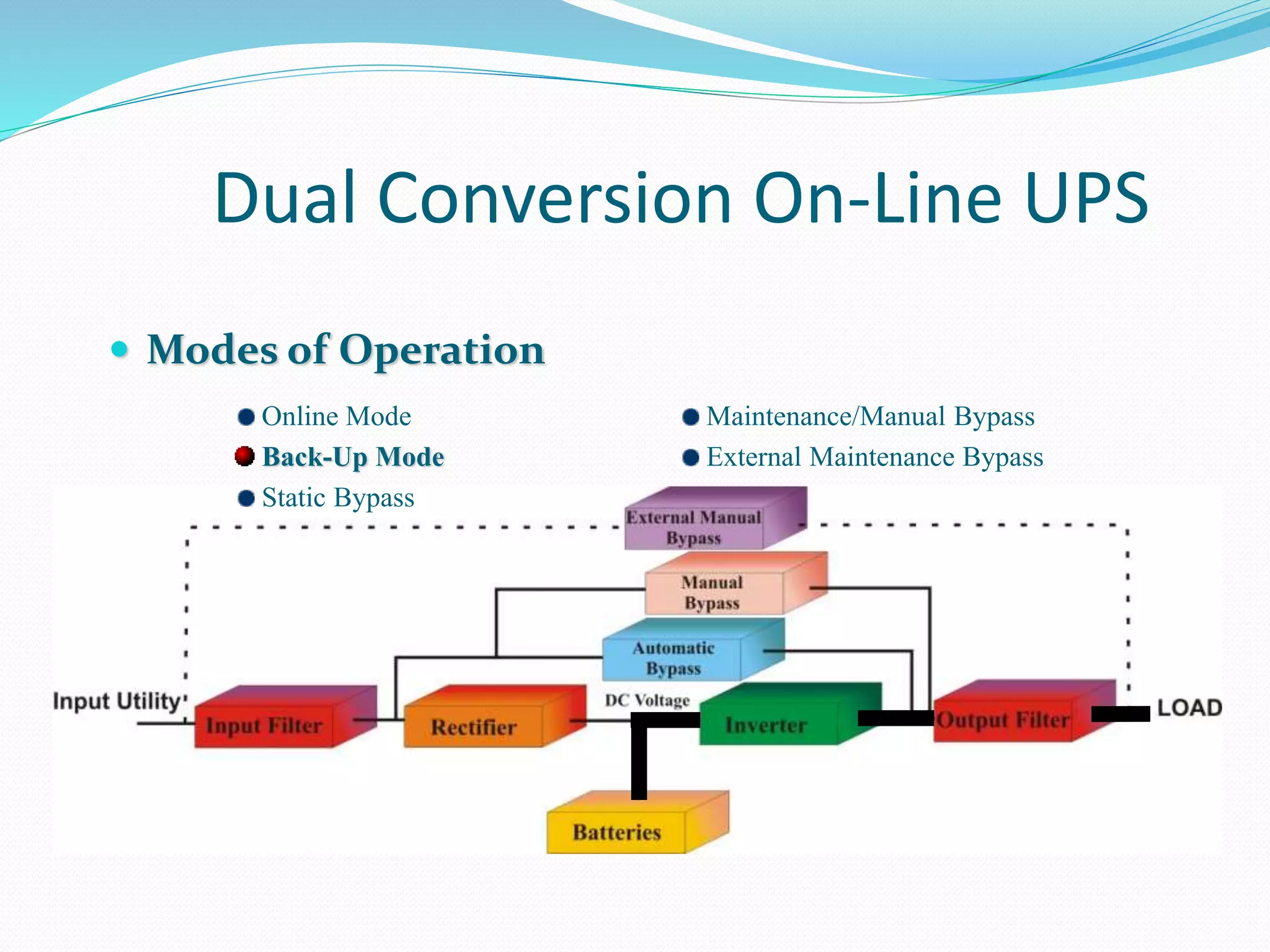 Dual Conversion On-Line UPS

Modes of Operation

Online Mode
Back-Up Mode
Static Bypass

Maintenance/Manual Bypass
External Maintenance Bypass

External Manual Bypass

Manual Bypass

Automatic Bypass

Input Utility

Input Filter

Rectifier

DC Voltage

Inverter

Output Filter

LOAD

Batteries